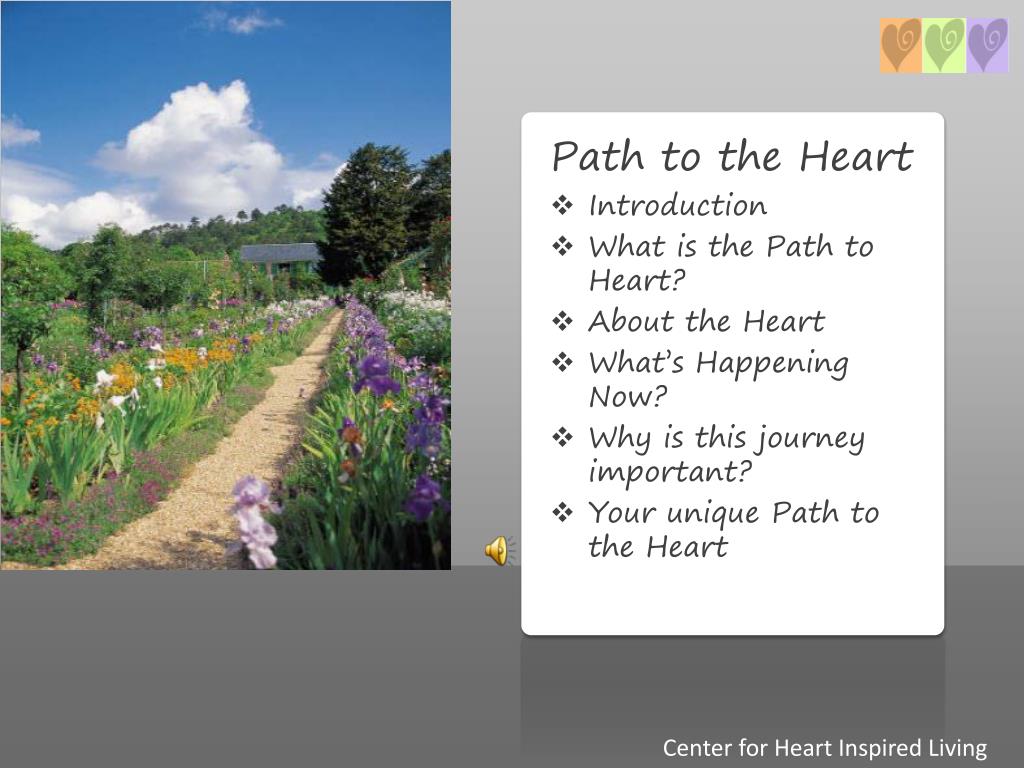 Path to the Heart

❖ Introduction
❖ What is the Path to Heart?
❖ About the Heart
❖ What's Happening Now?
❖ Why is this journey important?
❖ Your unique Path to the Heart

Center for Heart Inspired Living